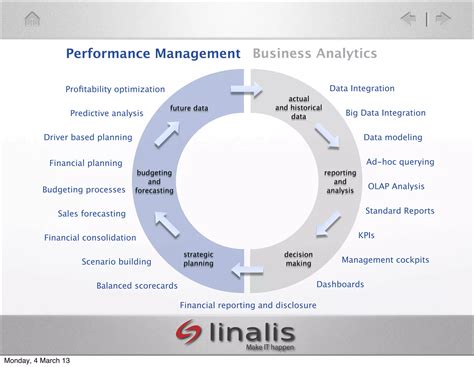 Performance Management Business Analytics

Profitability optimization
Predictive analysis
Driver based planning
Financial planning
Budgeting processes
Sales forecasting
Financial consolidation
Scenario building
Balanced scorecards

future data
budgeting and forecasting
strategic planning
actual and historical data
reporting and analysis
decision making

Data Integration
Big Data Integration
Data modeling
Ad-hoc querying
OLAP Analysis
Standard Reports
KPIs
Management cockpits
Dashboards

Financial reporting and disclosure

linalis
Make IT happen

Monday, 4 March 13